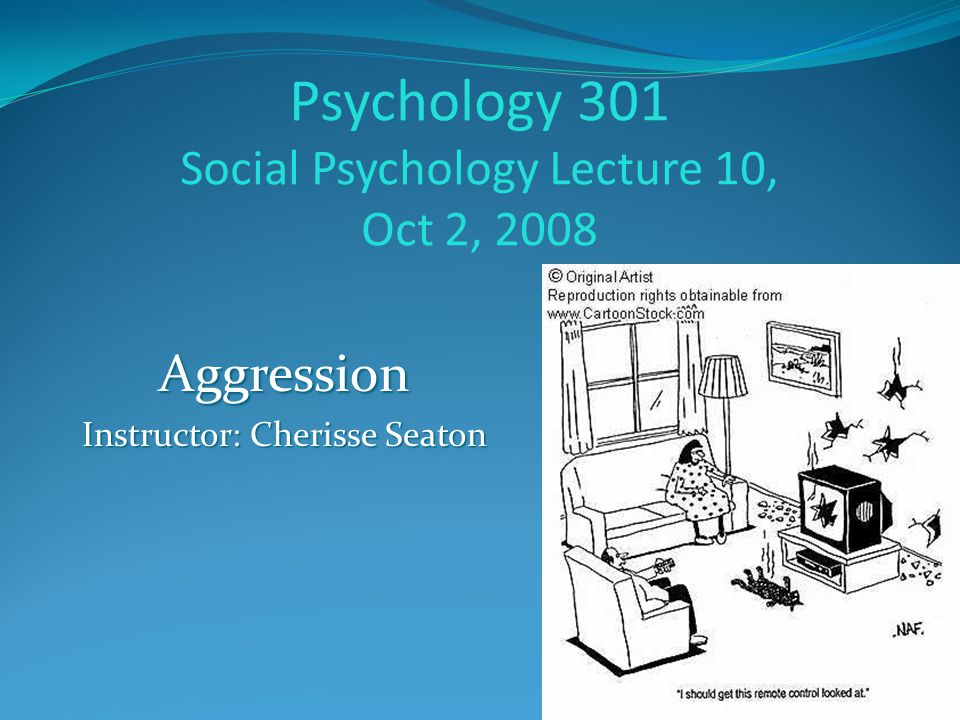 Psychology 301
Social Psychology Lecture 10, Oct 2, 2008

Aggression
Instructor: Cherisse Seaton

© Original Artist
Reproduction rights obtainable from
www.CartoonStock.com

NAF.

"I should get this remote control looked at."